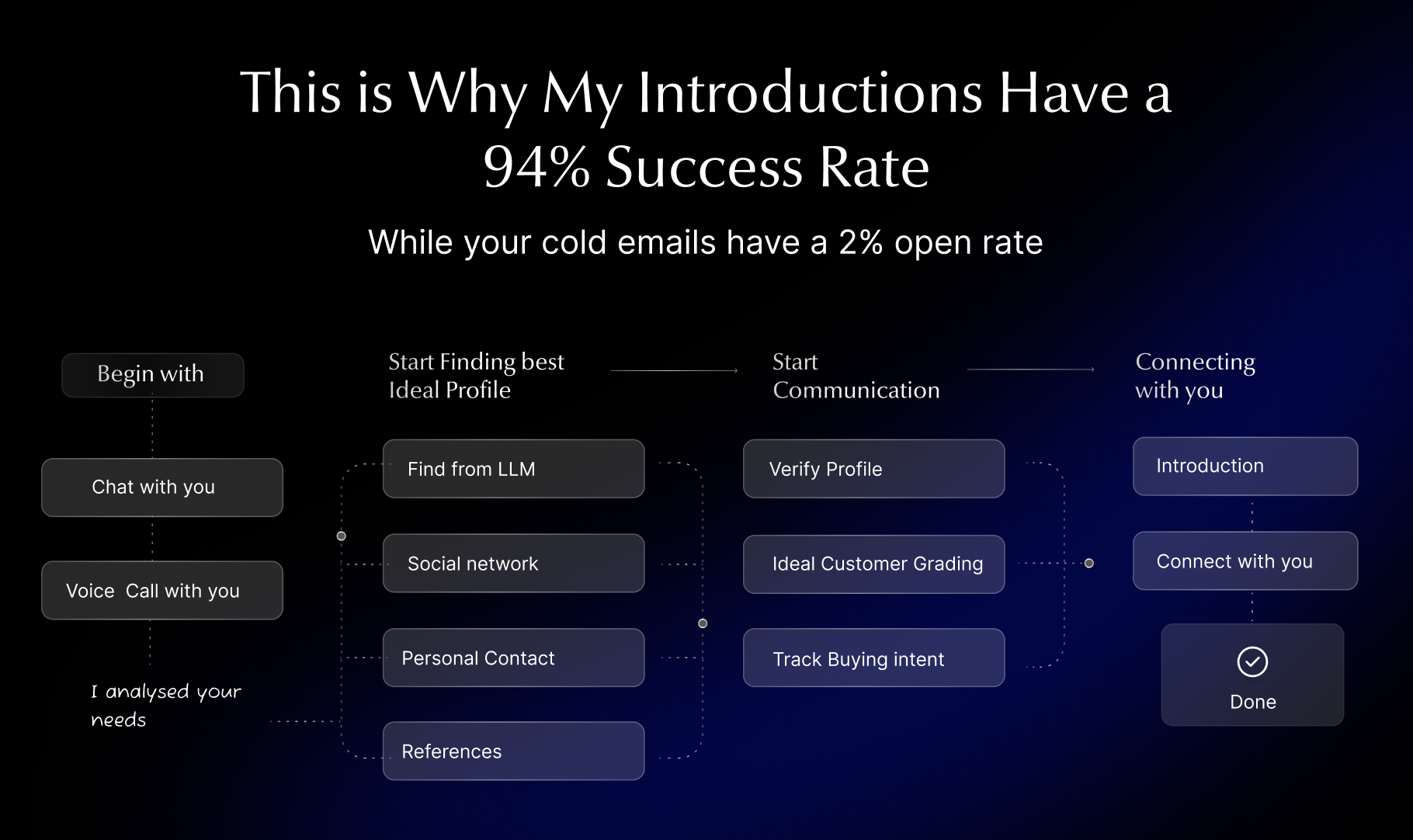 This is Why My Introductions Have a 94% Success Rate

While your cold emails have a 2% open rate

Begin with

Chat with you

Voice  Call with you

I analysed your needs

Start Finding best Ideal Profile

Find from LLM

Social network

Personal Contact

References

Start Communication

Verify Profile

Ideal Customer Grading

Track Buying intent

Connecting with you

Introduction

Connect with you

Done